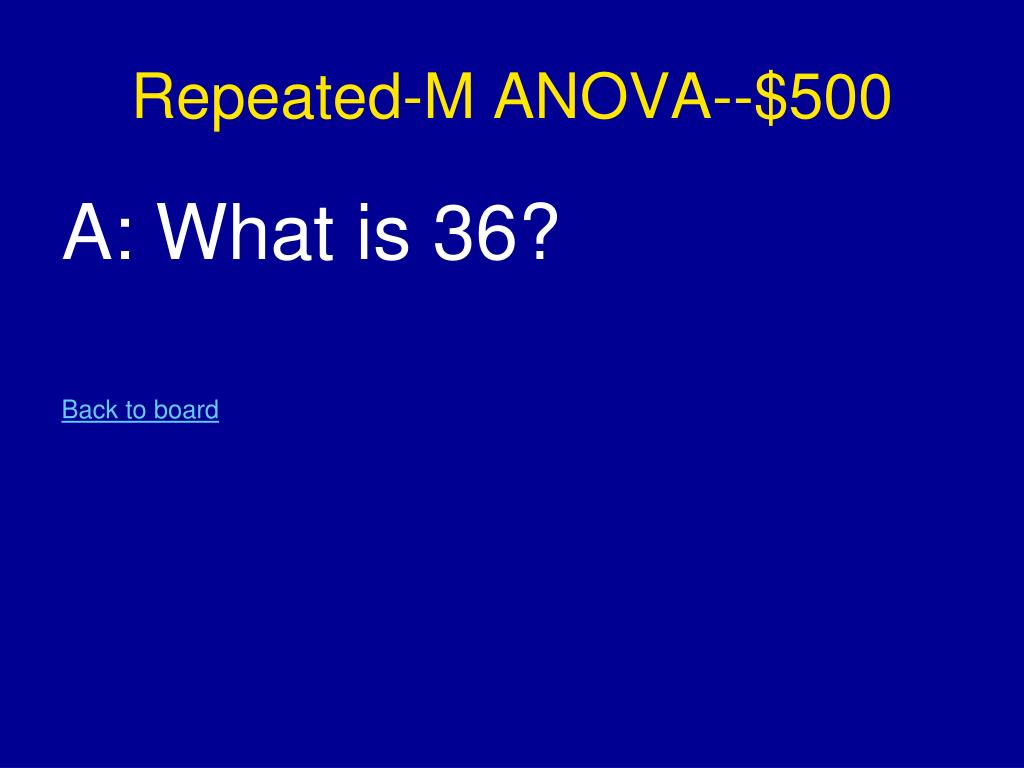 Repeated-M ANOVA--\$500

A: What is 36?

Back to board